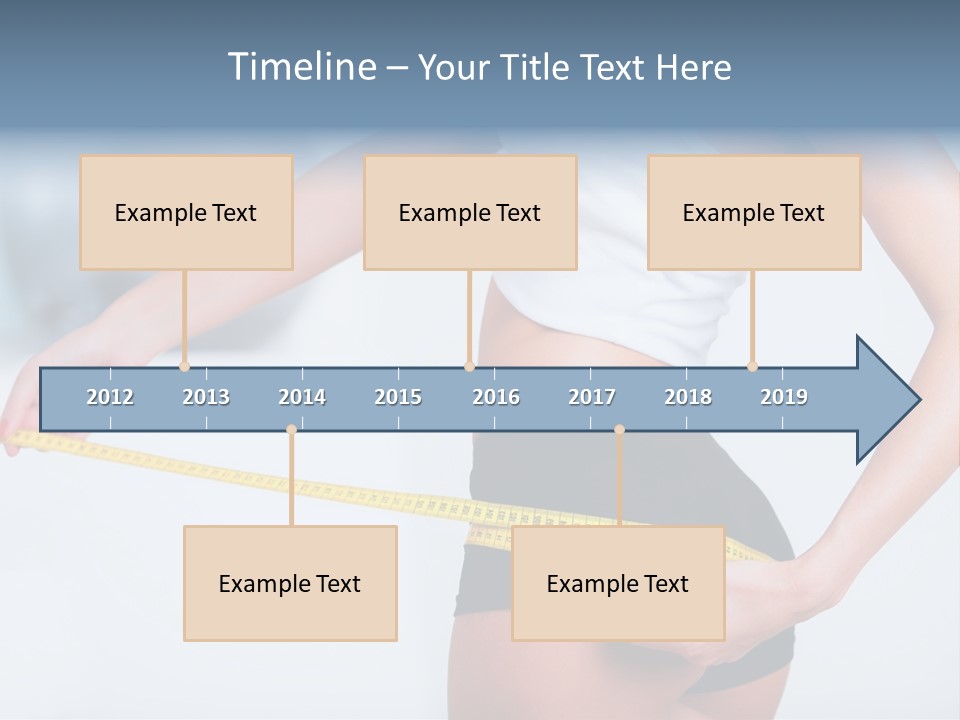 Timeline – Your Title Text Here

Example Text

Example Text

Example Text

2012 2013 2014 2015 2016 2017 2018 2019

Example Text

Example Text